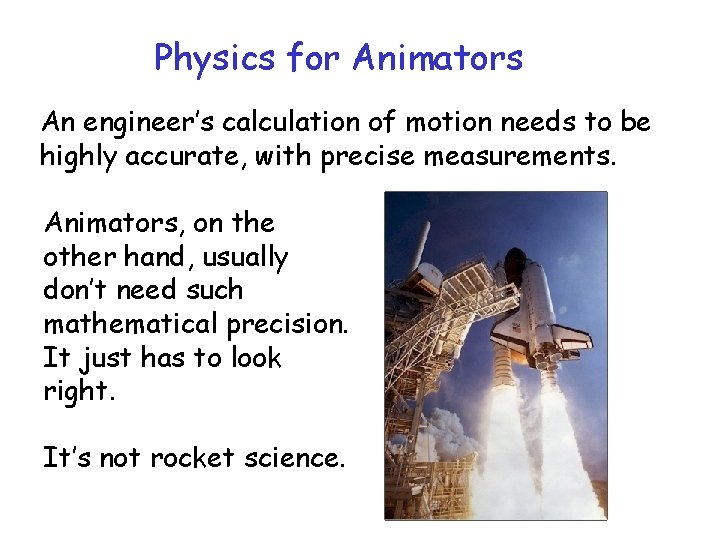 Physics for Animators

An engineer's calculation of motion needs to be highly accurate, with precise measurements.

Animators, on the other hand, usually don't need such mathematical precision. It just has to look right.

It's not rocket science.